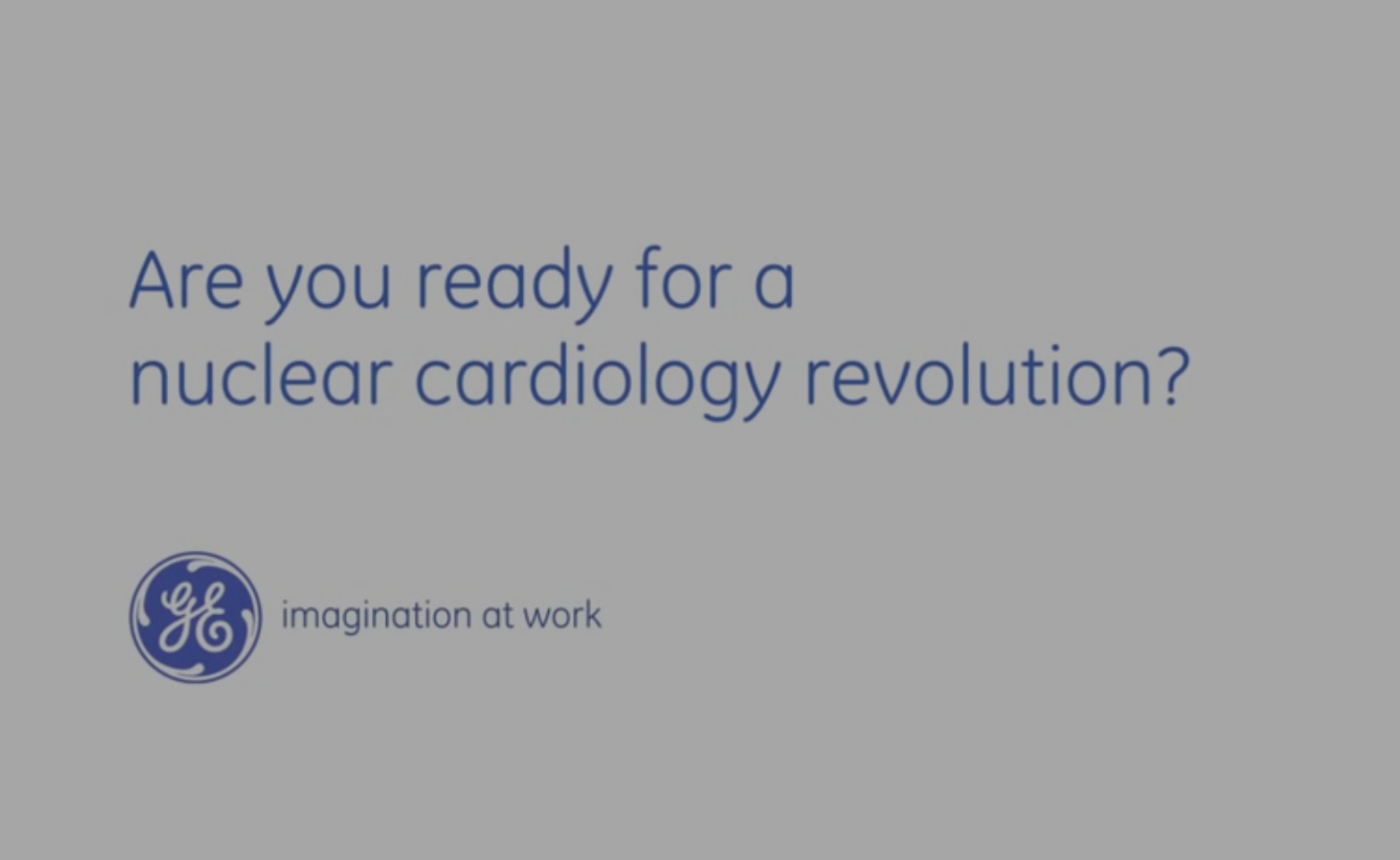 Are you ready for a nuclear cardiology revolution?

GE

imagination at work